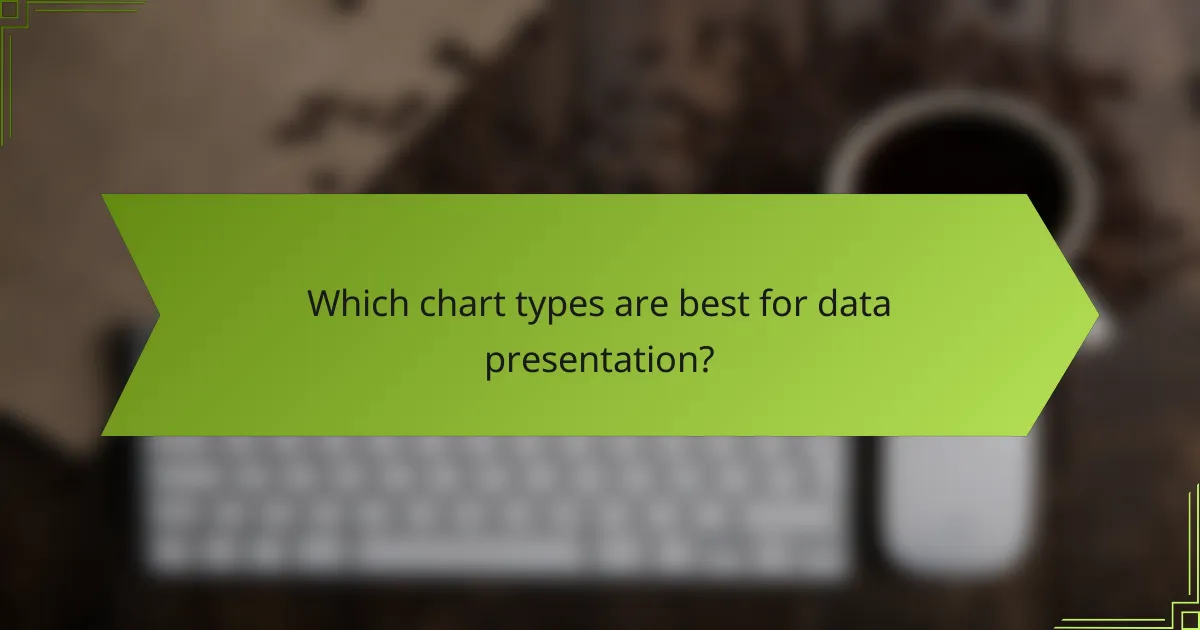 Which chart types are best for data presentation?